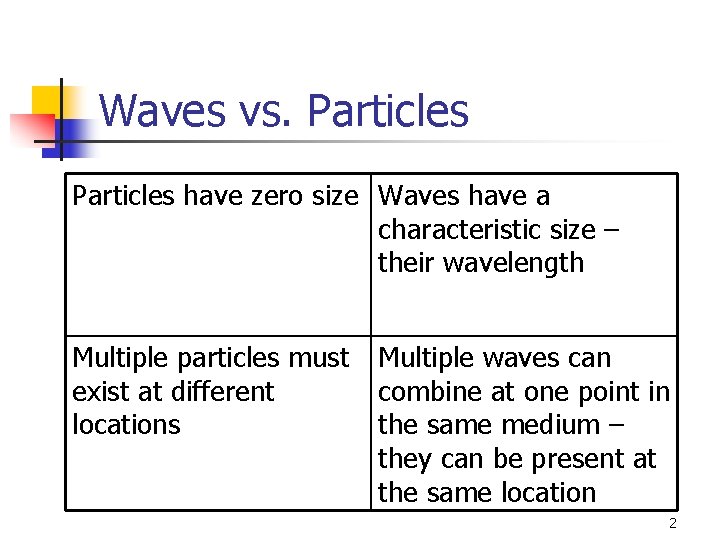 Waves vs. Particles

| Particles have zero size | Waves have a characteristic size – their wavelength |
|---|---|
| Multiple particles must exist at different locations | Multiple waves can combine at one point in the same medium – they can be present at the same location |

2